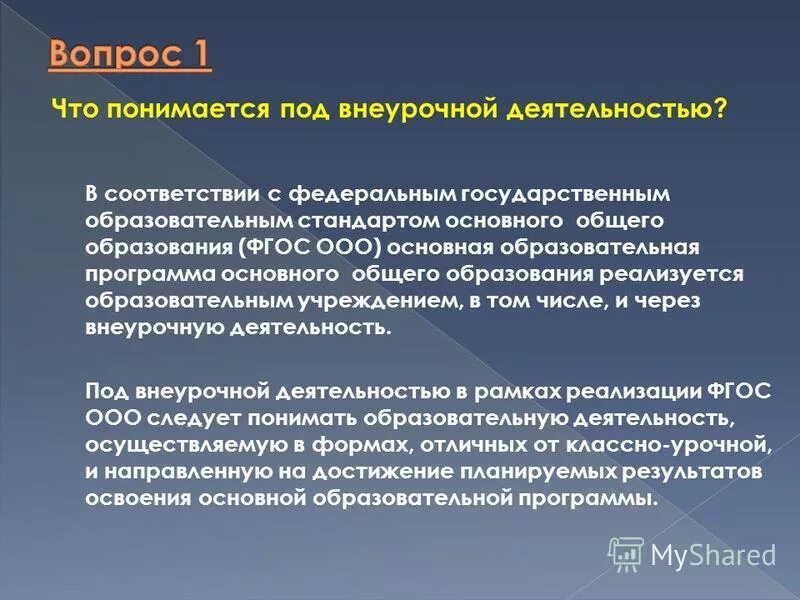 Вопрос 1

Что понимается под внеурочной деятельностью?

В соответствии с федеральным государственным образовательным стандартом основного общего образования (ФГОС ООО) основная образовательная программа основного общего образования реализуется образовательным учреждением, в том числе, и через внеурочную деятельность.

Под внеурочной деятельностью в рамках реализации ФГОС ООО следует понимать образовательную деятельность, осуществляемую в формах, отличных от классно-урочной, и направленную на достижение планируемых результатов освоения основной образовательной программы.

MyShared